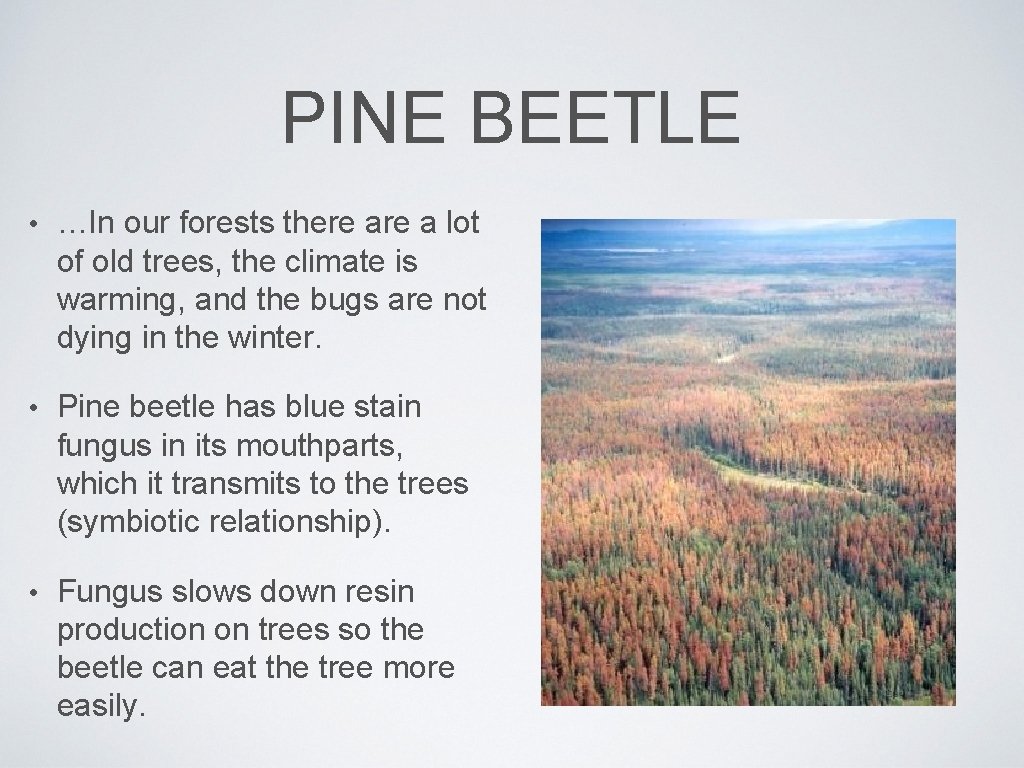 PINE BEETLE

• …In our forests there are a lot of old trees, the climate is warming, and the bugs are not dying in the winter.

• Pine beetle has blue stain fungus in its mouthparts, which it transmits to the trees (symbiotic relationship).

• Fungus slows down resin production on trees so the beetle can eat the tree more easily.